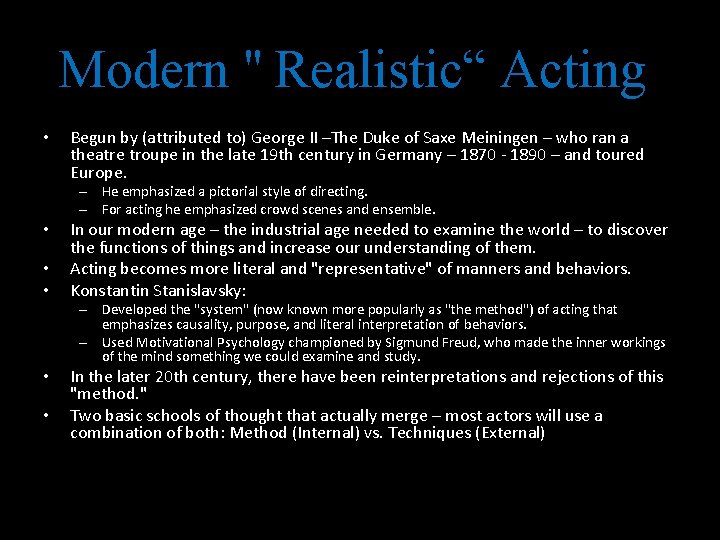 Modern " Realistic“ Acting

• Begun by (attributed to) George II –The Duke of Saxe Meiningen – who ran a theatre troupe in the late 19th century in Germany – 1870 - 1890 – and toured Europe.
– He emphasized a pictorial style of directing.
– For acting he emphasized crowd scenes and ensemble.
• In our modern age – the industrial age needed to examine the world – to discover the functions of things and increase our understanding of them.
• Acting becomes more literal and "representative" of manners and behaviors.
• Konstantin Stanislavsky:
– Developed the "system" (now known more popularly as "the method") of acting that emphasizes causality, purpose, and literal interpretation of behaviors.
– Used Motivational Psychology championed by Sigmund Freud, who made the inner workings of the mind something we could examine and study.
• In the later 20th century, there have been reinterpretations and rejections of this "method."
• Two basic schools of thought that actually merge – most actors will use a combination of both: Method (Internal) vs. Techniques (External)